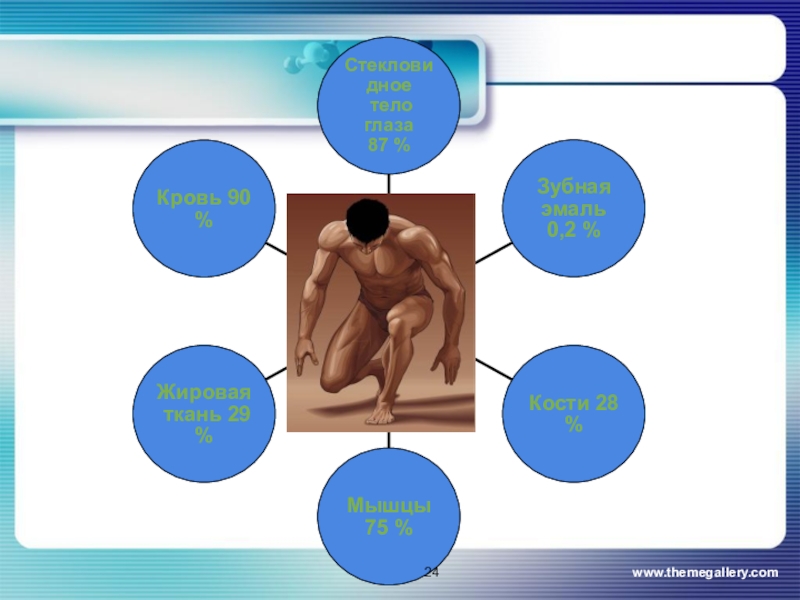 Стекловидное тело глаза 87 %

Кровь 90 %

Зубная эмаль 0,2 %

Жировая ткань 29 %

Кости 28 %

Мышцы 75 %

24

www.themegallery.com